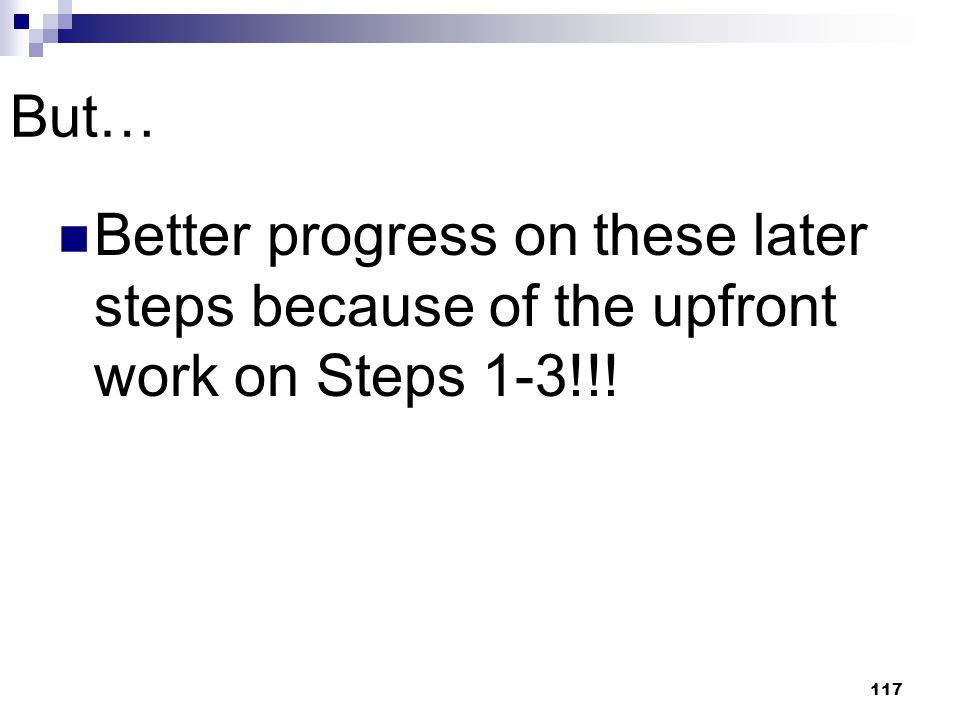 But…

Better progress on these later steps because of the upfront work on Steps 1-3!!!

117